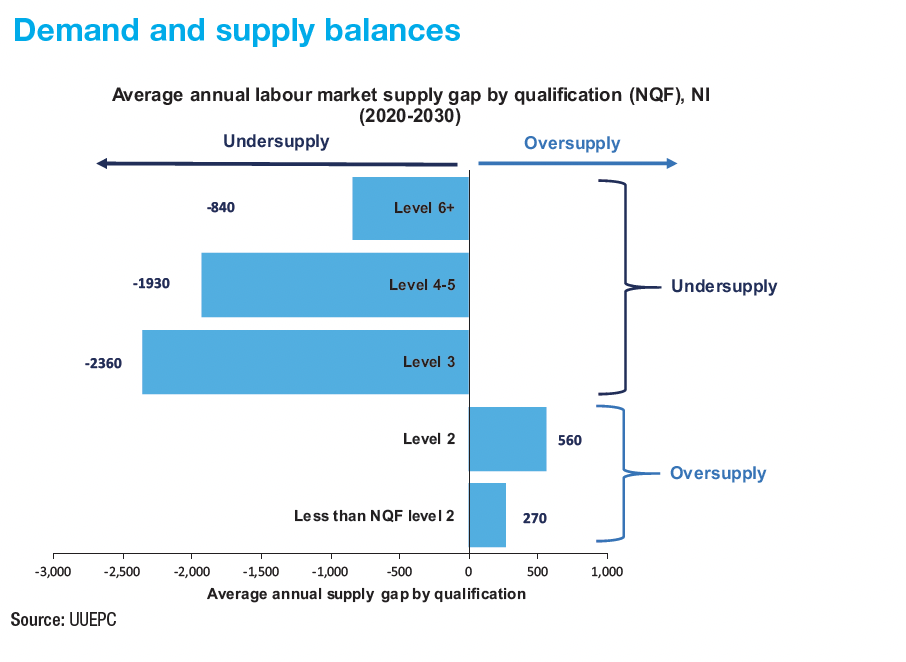 Demand and supply balances

Average annual labour market supply gap by qualification (NQF), NI (2020-2030)

Undersupply

Oversupply

-840

Level 6+

-1930

Level 4-5

-2360

Level 3

Level 2

560

Less than NQF level 2

270

Undersupply

Oversupply

-3,000 -2,500 -2,000 -1,500 -1,000 -500 0 500 1,000

Average annual supply gap by qualification

Source: UUEPC